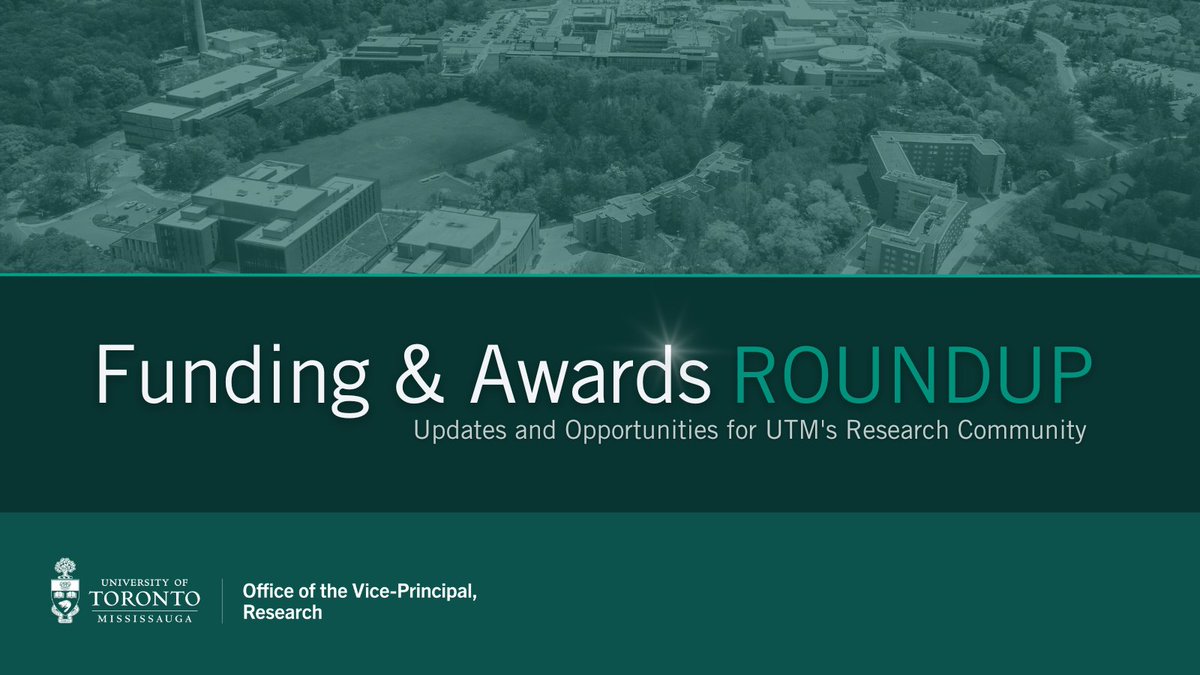 Funding & Awards ROUNDUP
Updates and Opportunities for UTM's Research Community

UNIVERSITY OF TORONTO MISSISSAUGA

Office of the Vice-Principal, Research